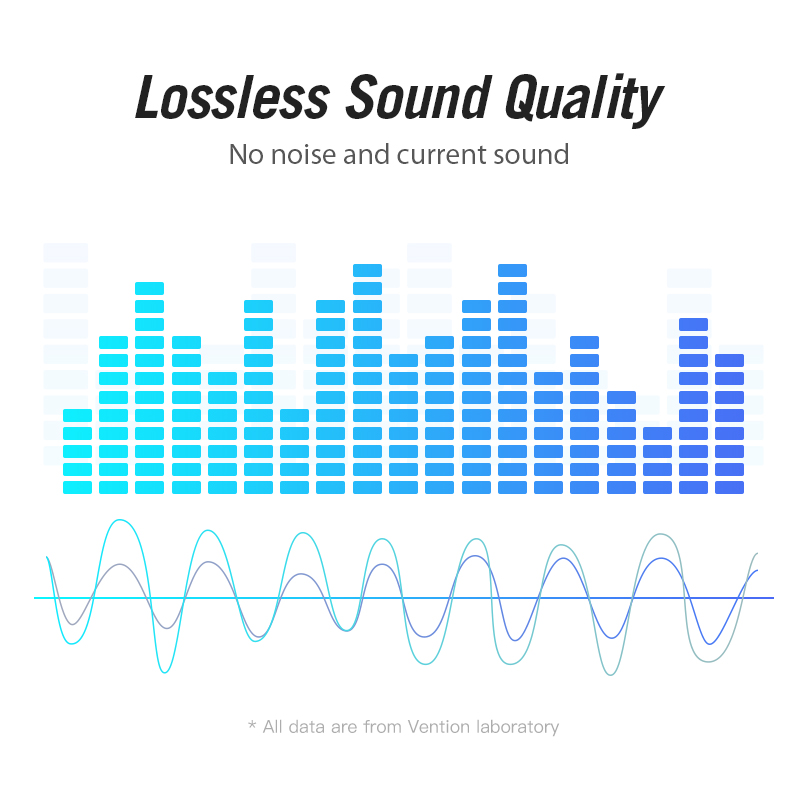 Lossless Sound Quality
No noise and current sound

* All data are from Vention laboratory